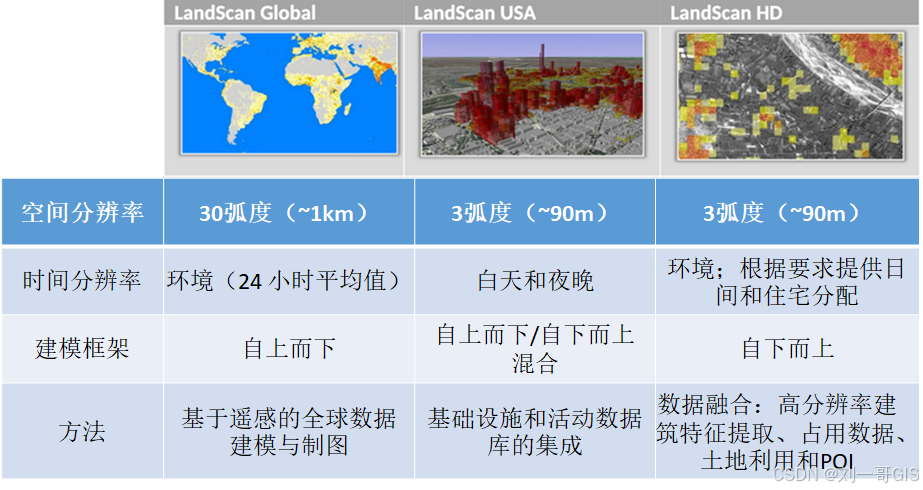 | | LandScan Global | LandScan USA | LandScan HD |
|---|---|---|---|
| 空间分辨率 | 30弧度（~1km） | 3弧度（~90m） | 3弧度（~90m） |
| 时间分辨率 | 环境（24 小时平均值） | 白天和夜晚 | 环境；根据要求提供日间和住宅分配 |
| 建模框架 | 自上而下 | 自上而下/自下而上混合 | 自下而上 |
| 方法 | 基于遥感的全球数据建模与制图 | 基础设施和活动数据库的集成 | 数据融合：高分辨率建筑特征提取、占用数据、土地利用和POI |

CSDN @刘一哥GIS